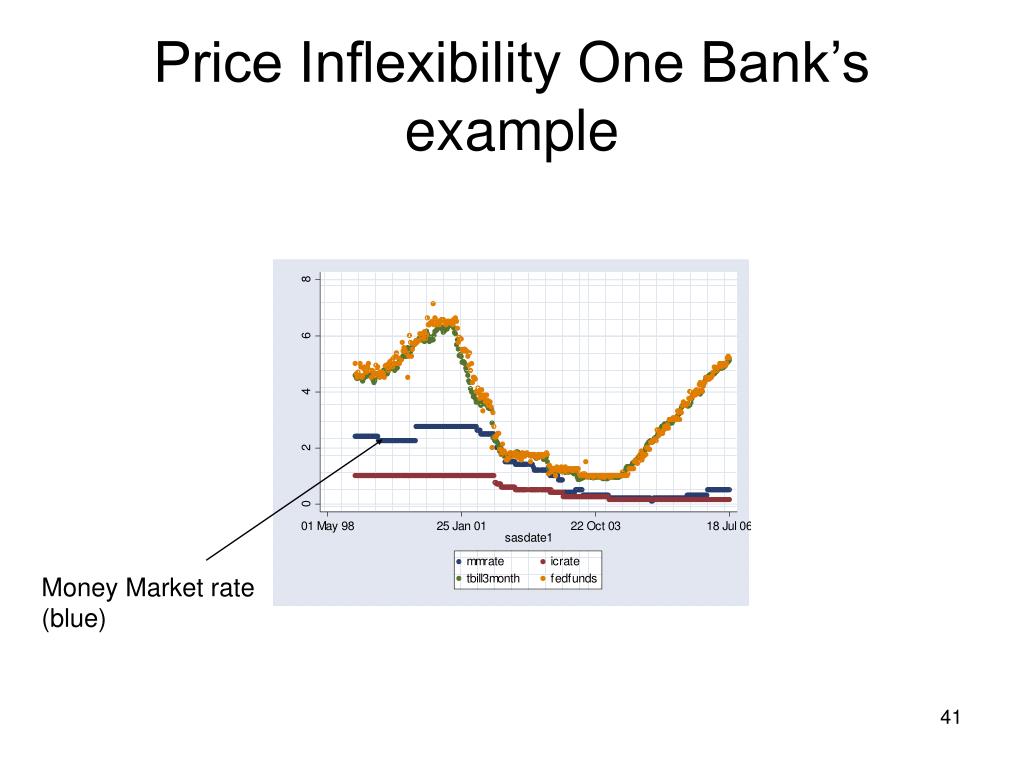 Price Inflexibility One Bank's example

8
6
4
2
0

01 May 98
25 Jan 01
22 Oct 03
18 Jul 06
sasdate1

mmrate
icrate
tbill3month
fedfunds

Money Market rate (blue)

41